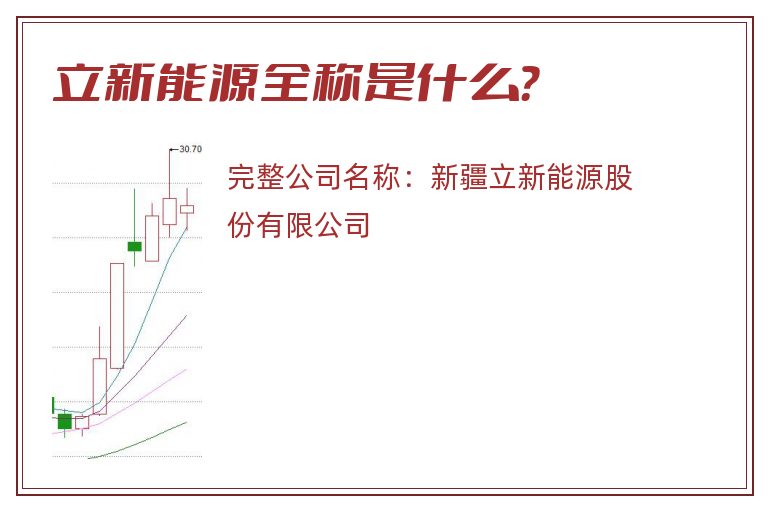 立新能源全称是什么?

30.70

完整公司名称：新疆立新能源股份有限公司